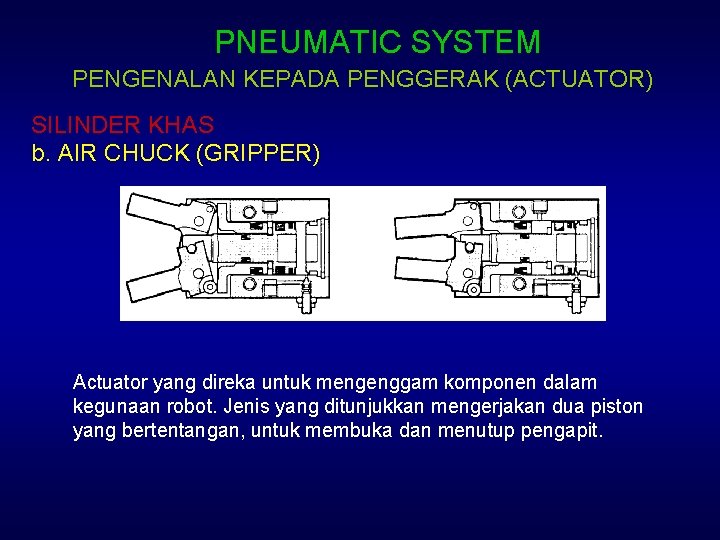 PNEUMATIC SYSTEM
PENGENALAN KEPADA PENGGERAK (ACTUATOR)

SILINDER KHAS
b. AIR CHUCK (GRIPPER)

Actuator yang direka untuk mengenggam komponen dalam kegunaan robot. Jenis yang ditunjukkan mengerjakan dua piston yang bertentangan, untuk membuka dan menutup pengapit.